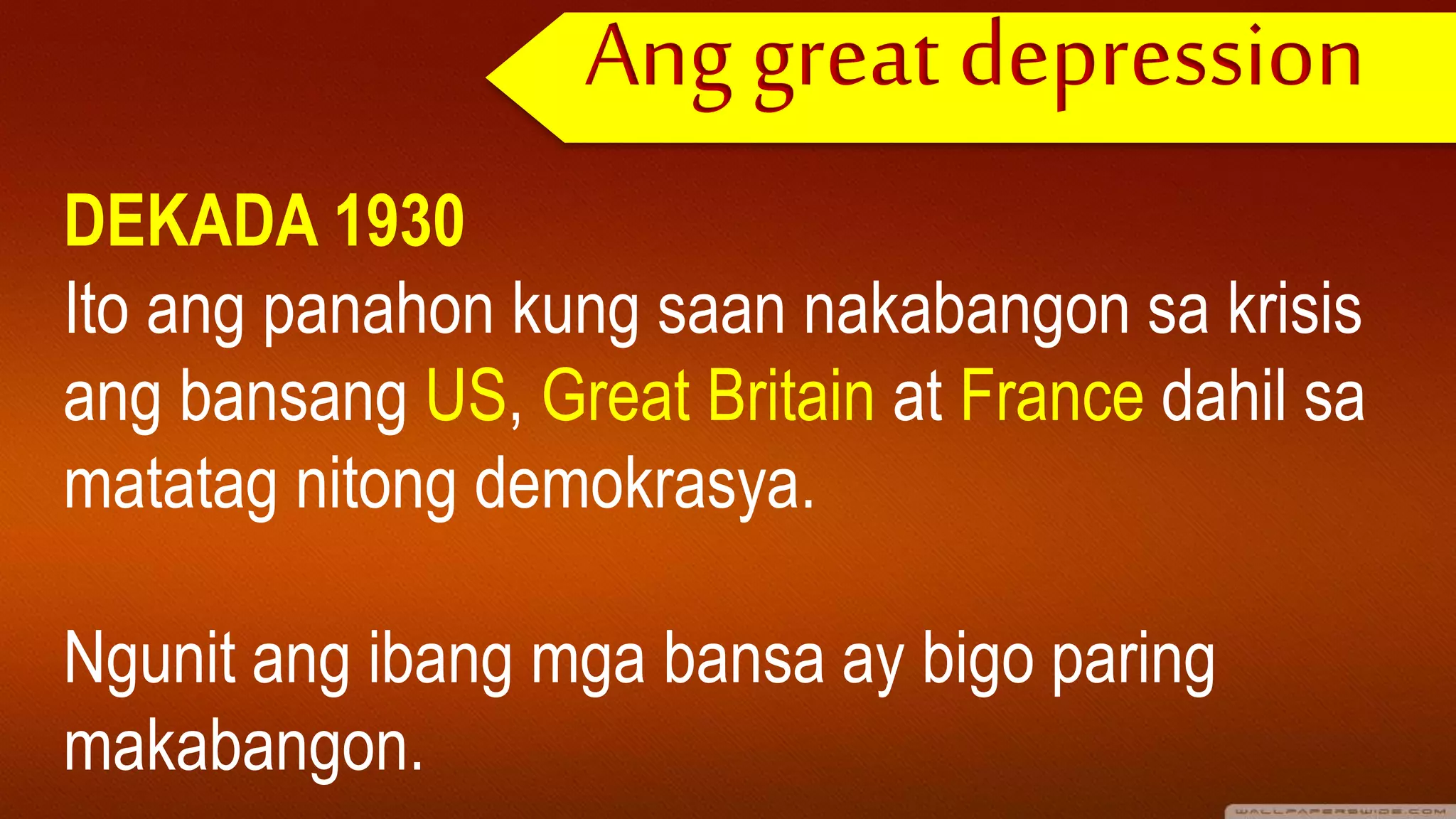 Ang great depression

DEKADA 1930
Ito ang panahon kung saan nakabangon sa krisis ang bansang US, Great Britain at France dahil sa matatag nitong demokrasya.

Ngunit ang ibang mga bansa ay bigo paring makabangon.

WALLPAPERSWIDE.COM